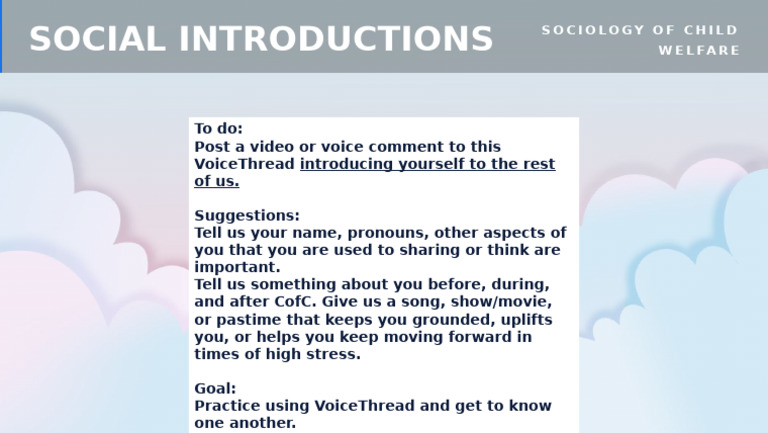 SOCIAL INTRODUCTIONS

SOCIOLOGY OF CHILD WELFARE

To do:
Post a video or voice comment to this VoiceThread introducing yourself to the rest of us.

Suggestions:
Tell us your name, pronouns, other aspects of you that you are used to sharing or think are important.
Tell us something about you before, during, and after CofC. Give us a song, show/movie, or pastime that keeps you grounded, uplifts you, or helps you keep moving forward in times of high stress.

Goal:
Practice using VoiceThread and get to know one another.